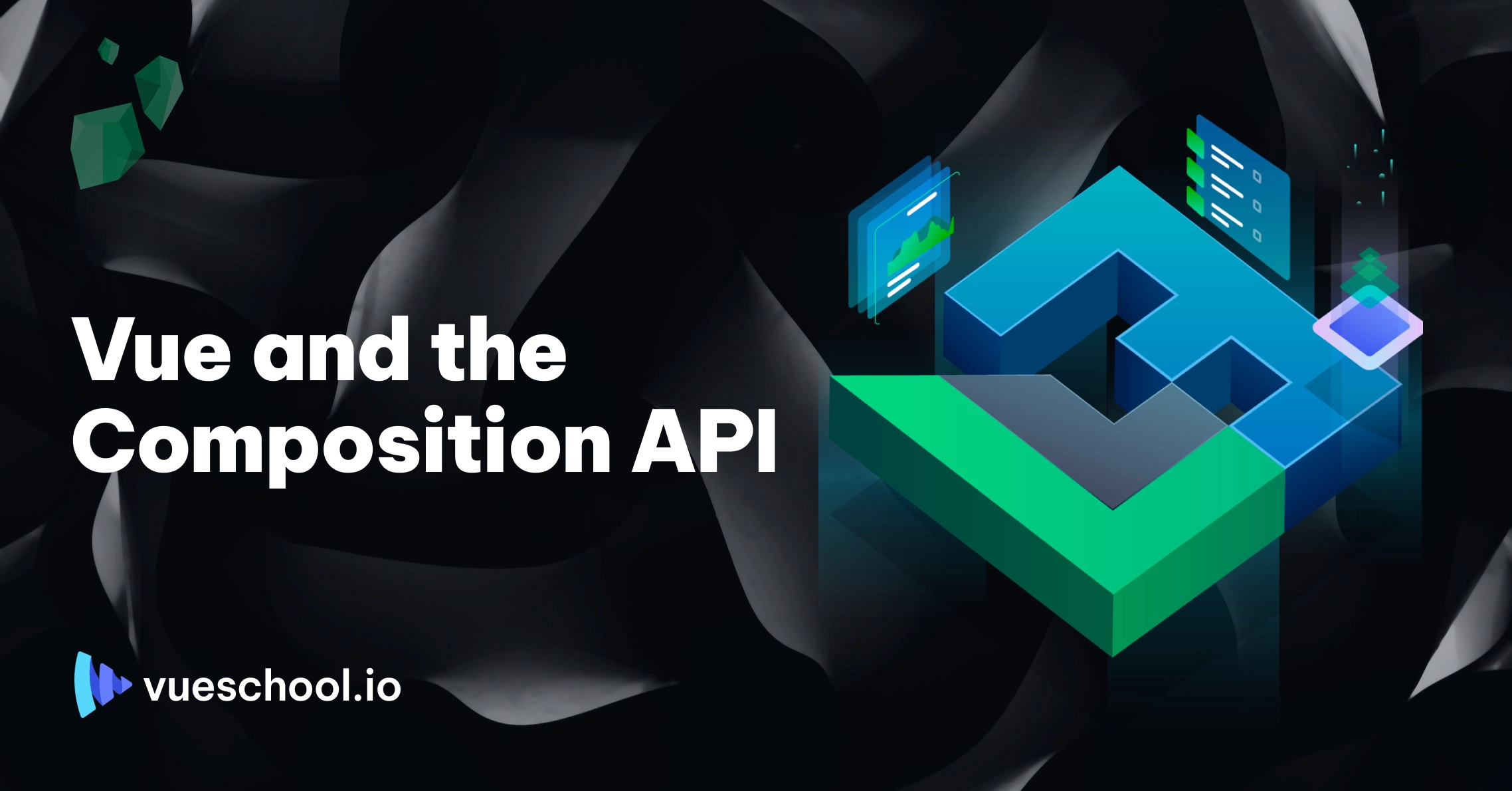 Vue and the Composition API

vueschool.io